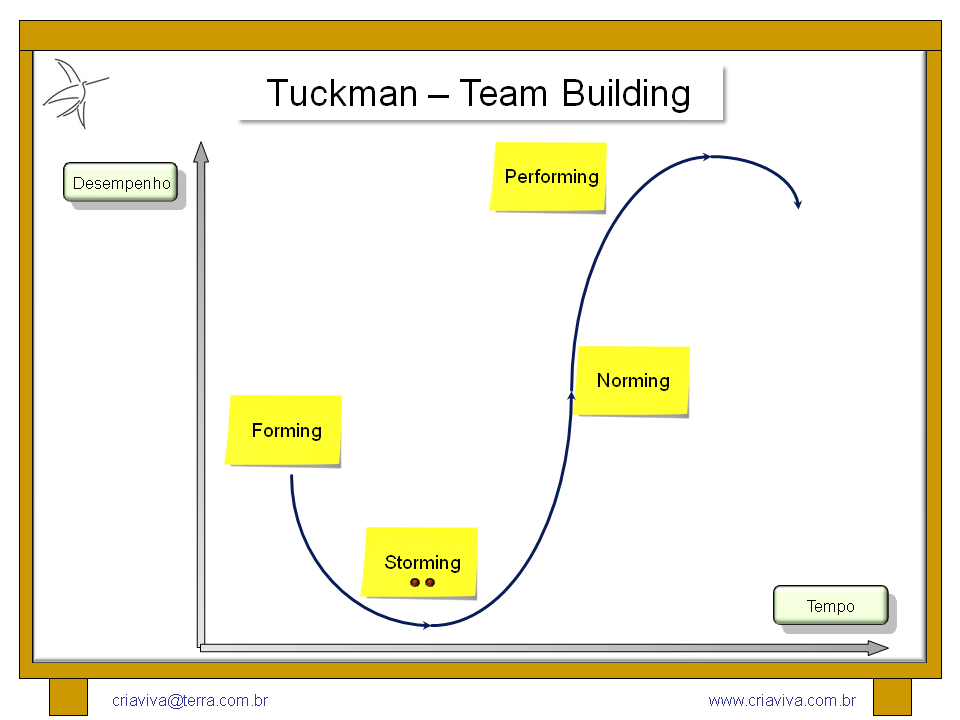 Tuckman – Team Building

Desempenho

Performing

Norming

Forming

Storming

Tempo

criaviva@terra.com.br

www.criaviva.com.br